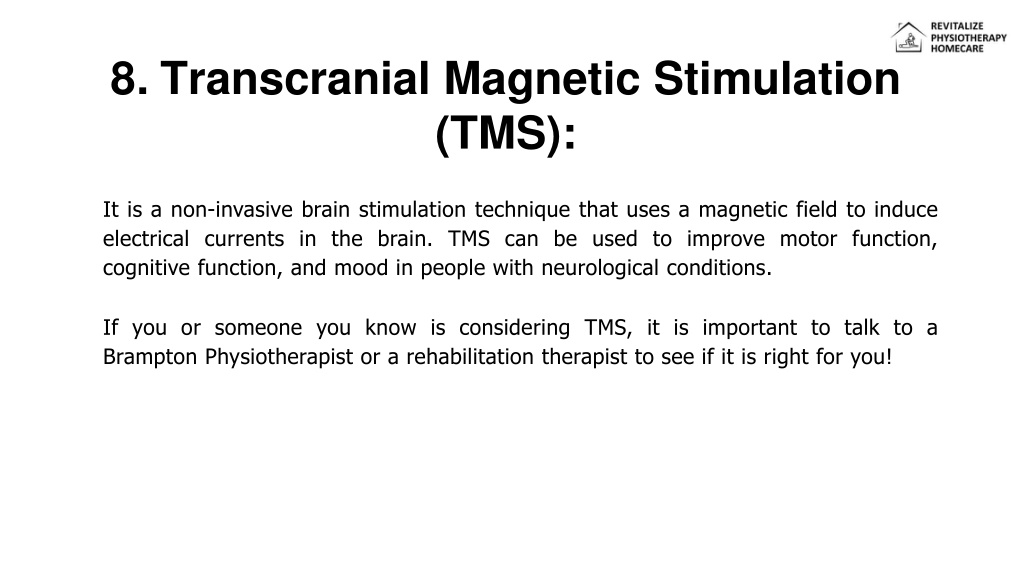 REVITALIZE
PHYSIOTHERAPY
HOMECARE

8. Transcranial Magnetic Stimulation (TMS):

It is a non-invasive brain stimulation technique that uses a magnetic field to induce electrical currents in the brain. TMS can be used to improve motor function, cognitive function, and mood in people with neurological conditions.

If you or someone you know is considering TMS, it is important to talk to a Brampton Physiotherapist or a rehabilitation therapist to see if it is right for you!